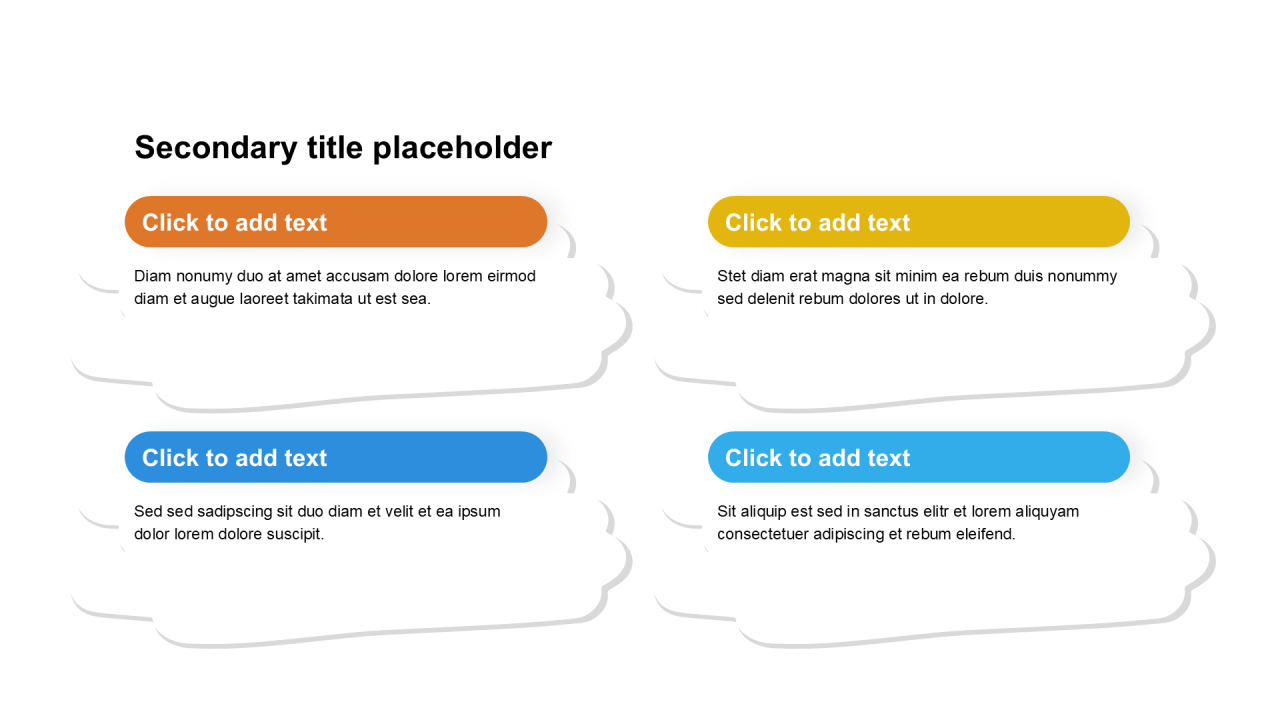 Secondary title placeholder

Click to add text

Diam nonumy duo at amet accusam dolore lorem eirmod diam et augue laoreet takimata ut est sea.

Click to add text

Stet diam erat magna sit minim ea rebum duis nonummy sed delenit rebum dolores ut in dolore.

Click to add text

Sed sed sadipscing sit duo diam et velit et ea ipsum dolor lorem dolore suscipit.

Click to add text

Sit aliquip est sed in sanctus elitr et lorem aliquyam consectetuer adipiscing et rebum eleifend.